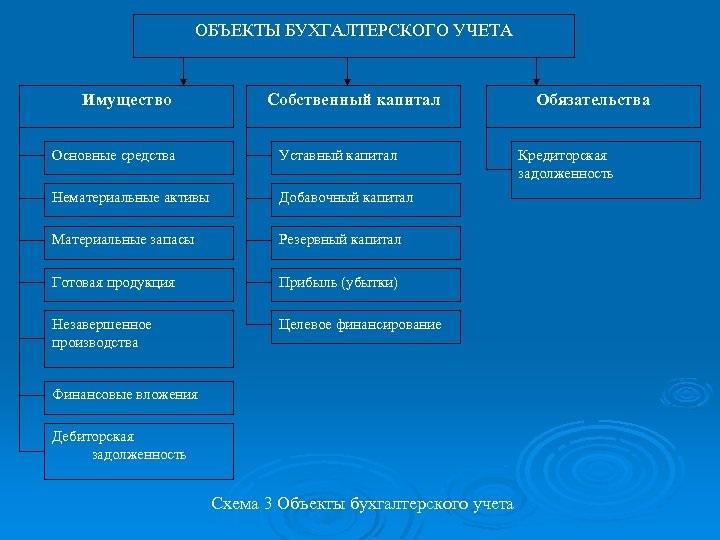 ОБЪЕКТЫ БУХГАЛТЕРСКОГО УЧЕТА

Имущество

Основные средства

Нематериальные активы

Материальные запасы

Готовая продукция

Незавершенное производства

Финансовые вложения

Дебиторская задолженность

Собственный капитал

Уставный капитал

Добавочный капитал

Резервный капитал

Прибыль (убытки)

Целевое финансирование

Обязательства

Кредиторская задолженность

Схема 3 Объекты бухгалтерского учета